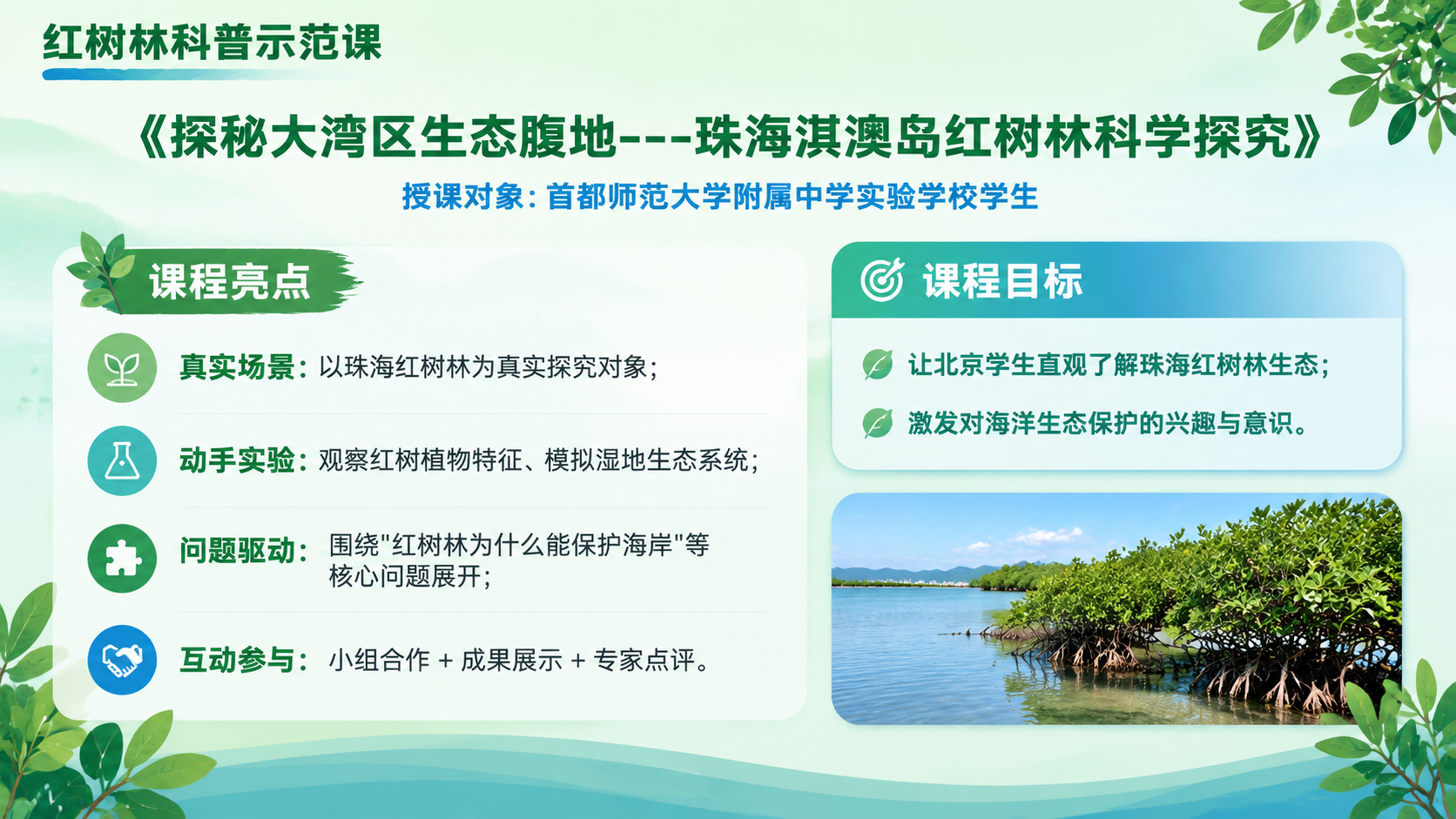 红树林科普示范课

《探秘大湾区生态腹地---珠海淇澳岛红树林科学探究》

授课对象：首都师范大学附属中学实验学校学生

课程亮点

真实场景：以珠海红树林为真实探究对象；

动手实验：观察红树植物特征、模拟湿地生态系统；

问题驱动：围绕"红树林为什么能保护海岸"等核心问题展开；

互动参与：小组合作 + 成果展示 + 专家点评。

课程目标

让北京学生直观了解珠海红树林生态；

激发对海洋生态保护的兴趣与意识。